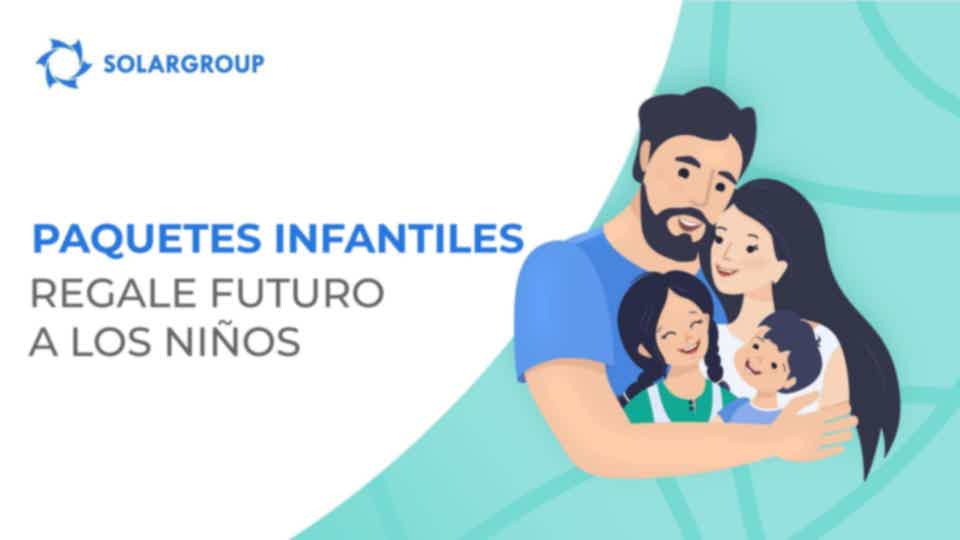 SOLARGROUP

PAQUETES INFANTILES
REGALE FUTURO A LOS NIÑOS